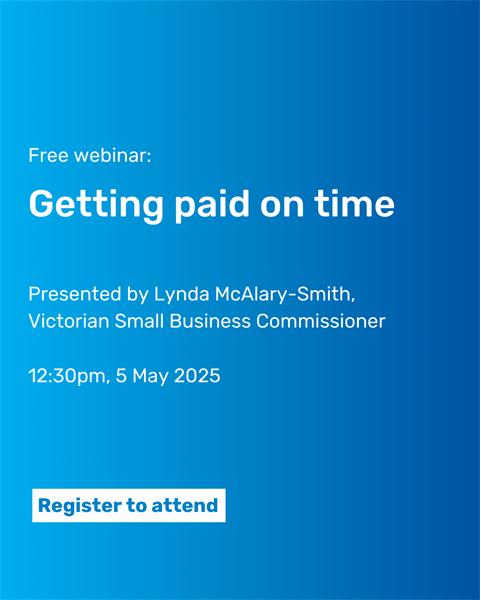 Free webinar:

Getting paid on time

Presented by Lynda McAlary-Smith, Victorian Small Business Commissioner

12:30pm, 5 May 2025

Register to attend